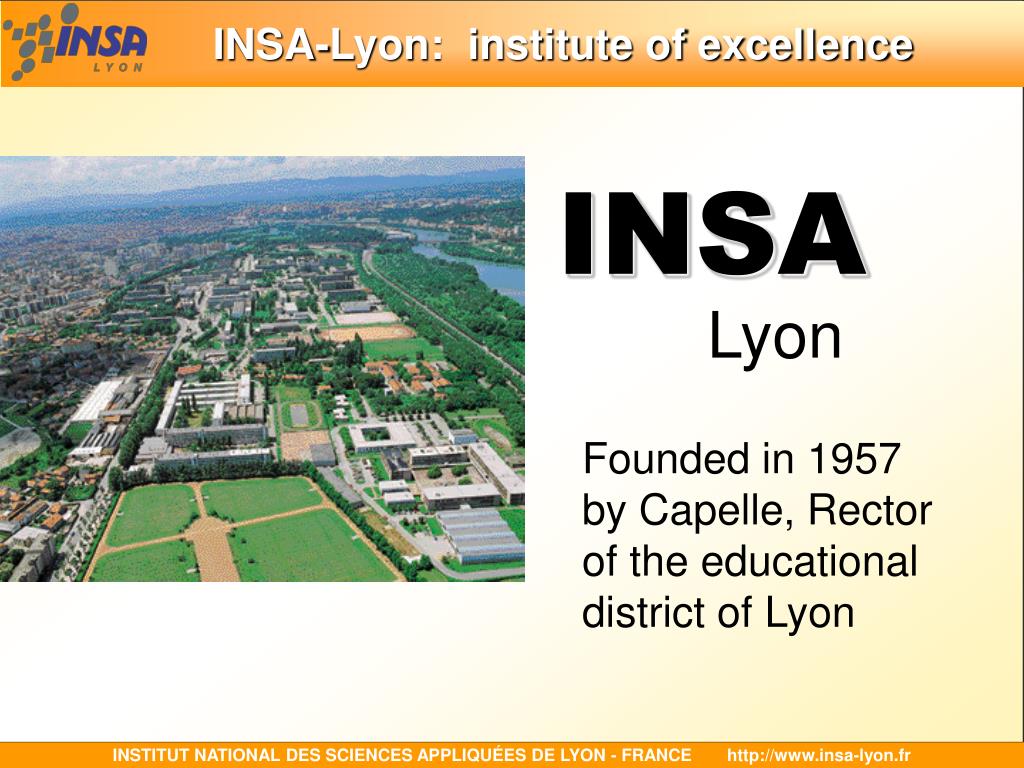 INSA LYON

INSA-Lyon: institute of excellence

INSA
Lyon

Founded in 1957 by Capelle, Rector of the educational district of Lyon

INSTITUT NATIONAL DES SCIENCES APPLIQUÉES DE LYON - FRANCE http://www.insa-lyon.fr